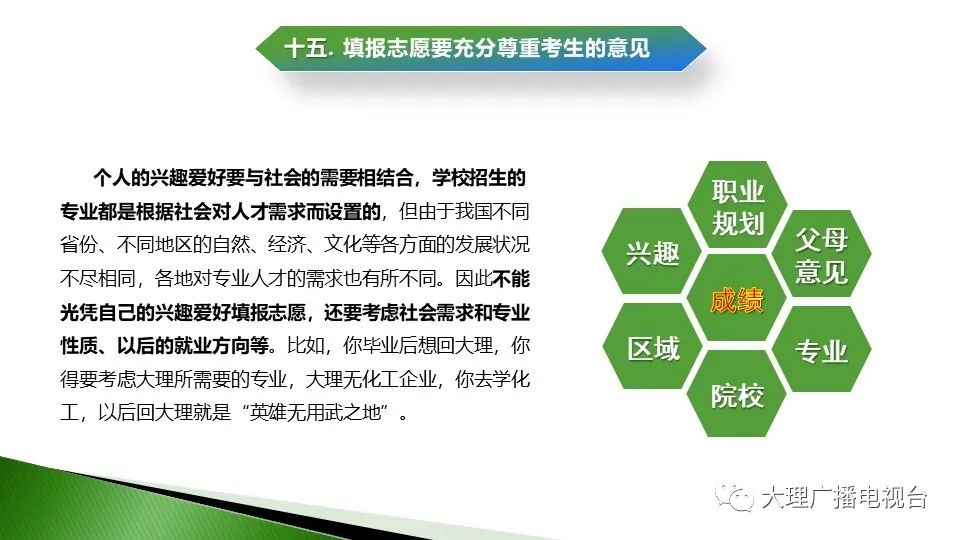 十五. 填报志愿要充分尊重考生的意见

个人的兴趣爱好要与社会的需要相结合，学校招生的专业都是根据社会对人才需求而设置的，但由于我国不同省份、不同地区的自然、经济、文化等各方面的发展状况不尽相同，各地对专业人才的需求也有所不同。因此不能光凭自己的兴趣爱好填报志愿，还要考虑社会需求和专业性质、以后的就业方向等。比如，你毕业后想回大理，你得要考虑大理所需要的专业，大理无化工企业，你去学化工，以后回大理就是“英雄无用武之地”。

职业规划
兴趣
父母意见
成绩
区域
专业
院校

大理广播电视台